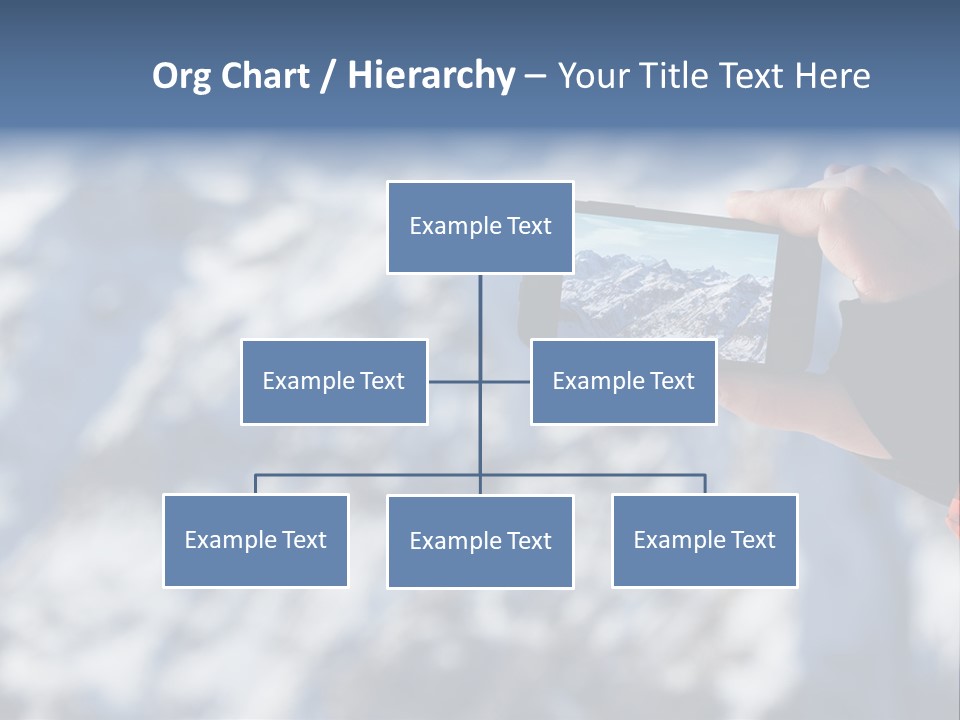 Org Chart / Hierarchy – Your Title Text Here

Example Text

Example Text

Example Text

Example Text

Example Text

Example Text